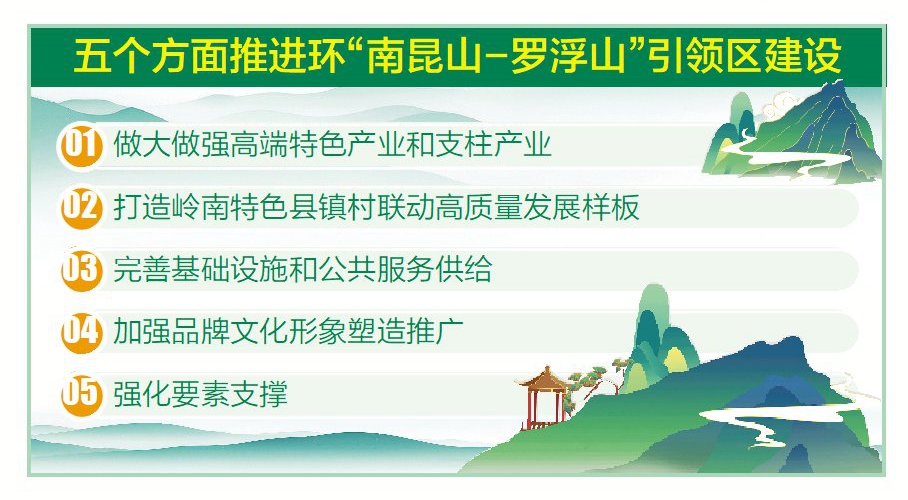 五个方面推进环“南昆山-罗浮山”引领区建设

01 做大做强高端特色产业和支柱产业

02 打造岭南特色县镇村联动高质量发展样板

03 完善基础设施和公共服务供给

04 加强品牌文化形象塑造推广

05 强化要素支撑